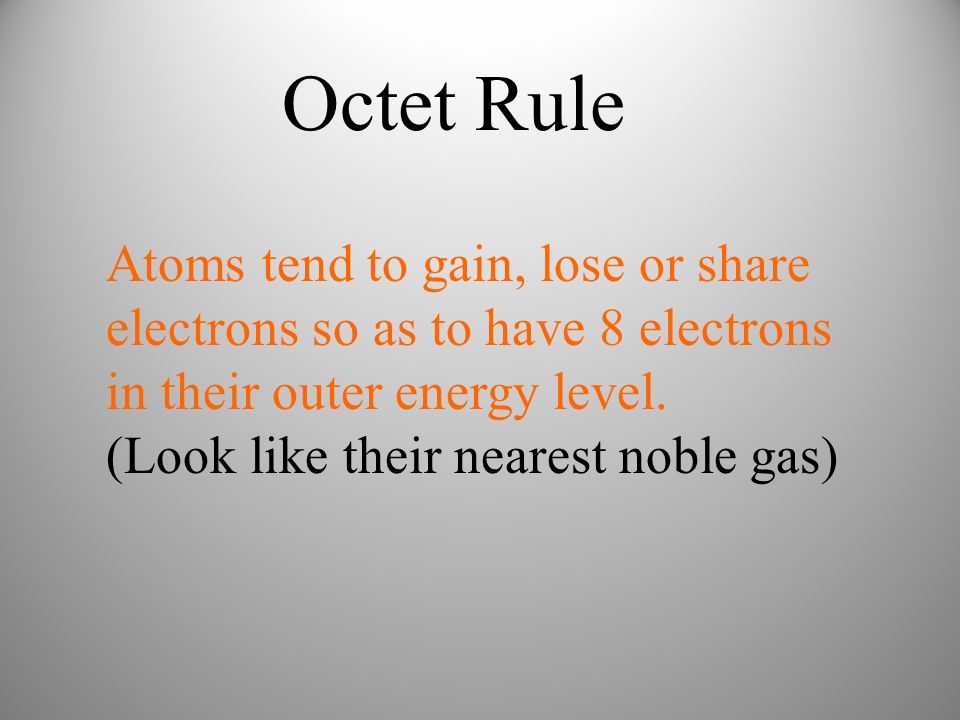 Octet Rule

Atoms tend to gain, lose or share electrons so as to have 8 electrons in their outer energy level.
(Look like their nearest noble gas)